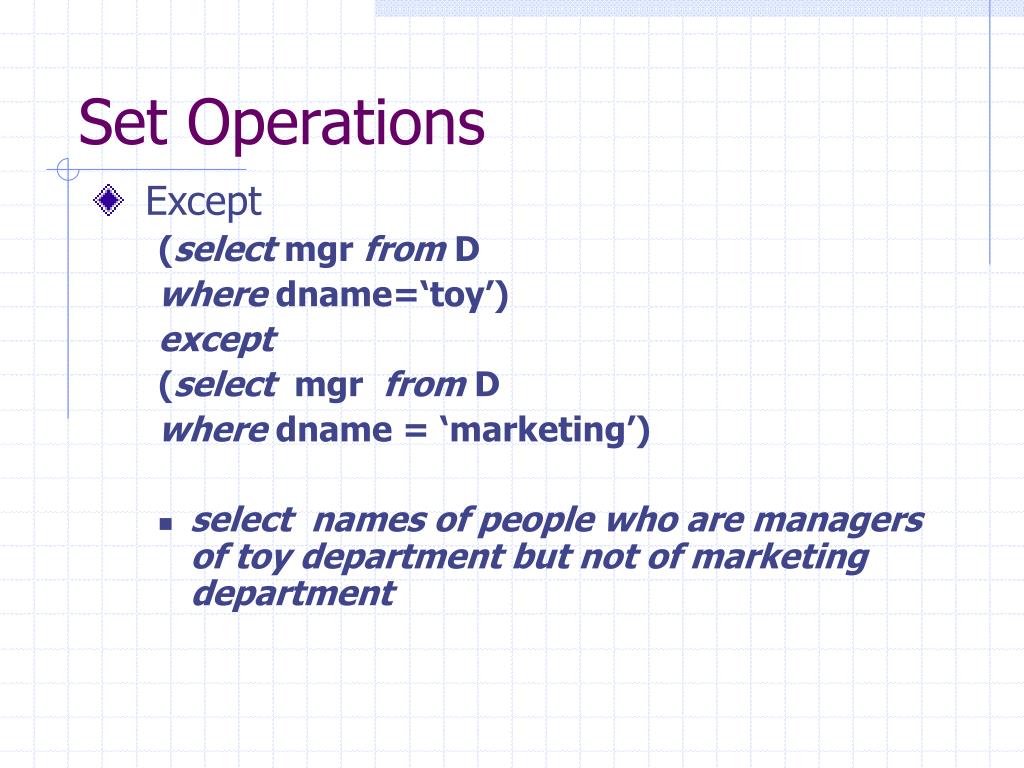 Set Operations

Except

(select mgr from D
where dname=‘toy’)
except
(select mgr from D
where dname = ‘marketing’)

select names of people who are managers of toy department but not of marketing department